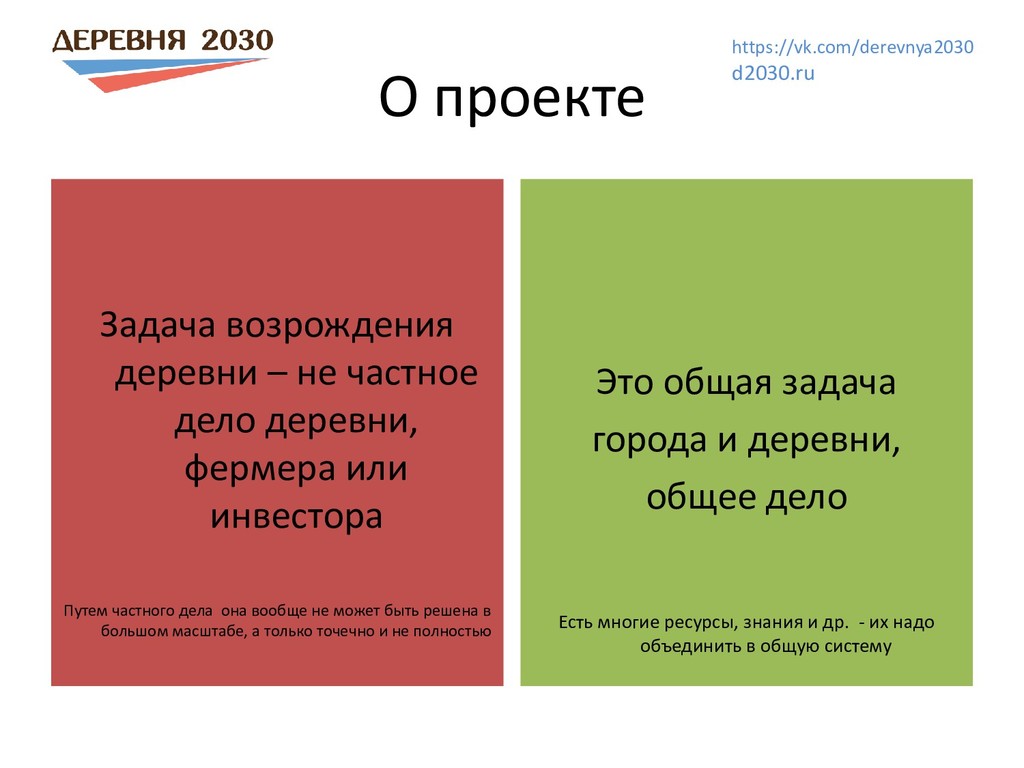 ДЕРЕВНЯ 2030

https://vk.com/derevnya2030
d2030.ru

О проекте

Задача возрождения деревни – не частное дело деревни, фермера или инвестора

Путем частного дела она вообще не может быть решена в большом масштабе, а только точечно и не полностью

Это общая задача города и деревни, общее дело

Есть многие ресурсы, знания и др. - их надо объединить в общую систему